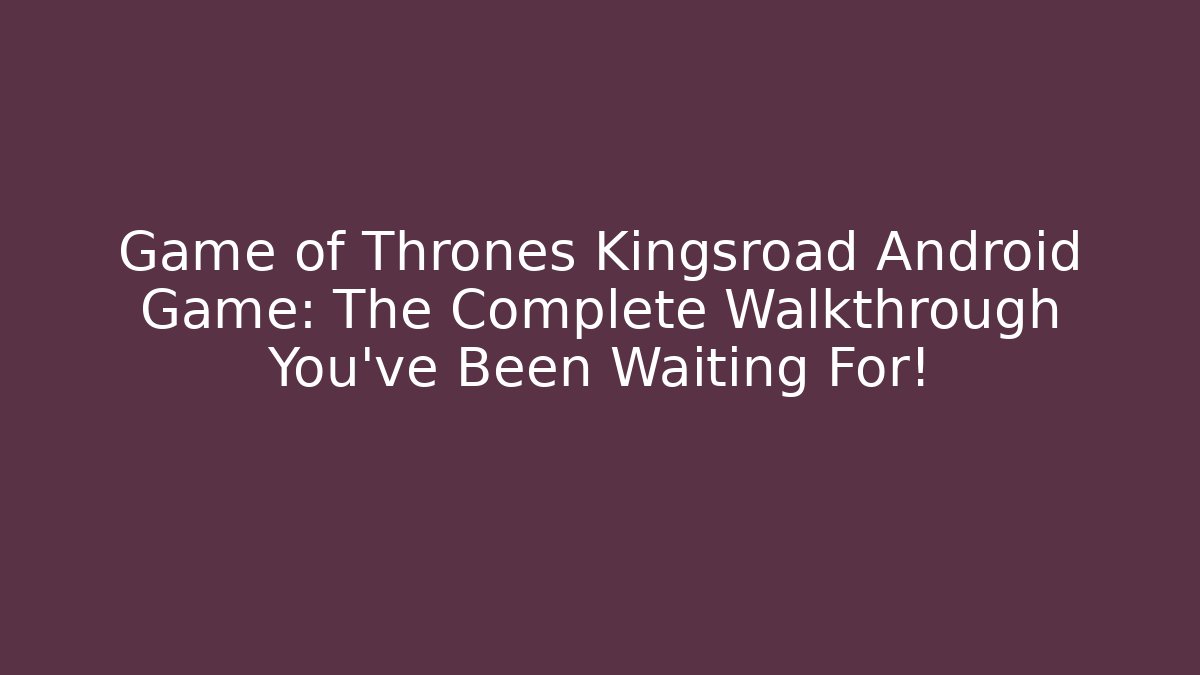 Game of Thrones Kingsroad Android Game: The Complete Walkthrough You've Been Waiting For!